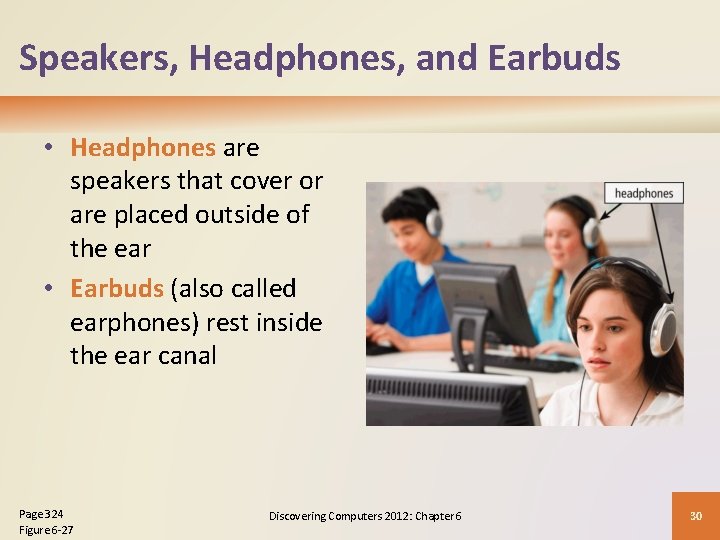 Speakers, Headphones, and Earbuds

• Headphones are speakers that cover or are placed outside of the ear
• Earbuds (also called earphones) rest inside the ear canal

headphones

Page 324
Figure 6-27

Discovering Computers 2012: Chapter 6

30